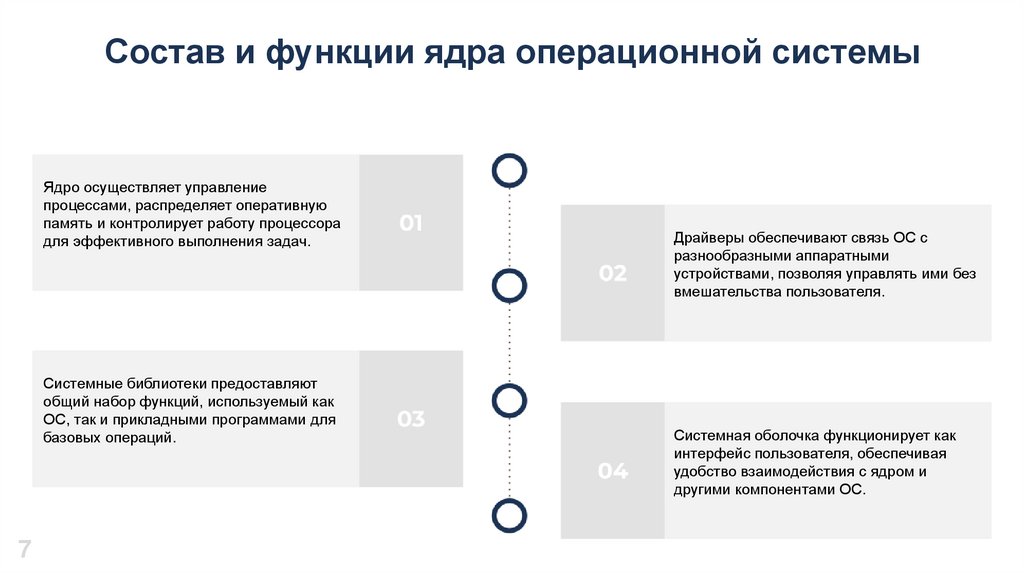 Состав и функции ядра операционной системы

Ядро осуществляет управление процессами, распределяет оперативную память и контролирует работу процессора для эффективного выполнения задач.

01

02

Драйверы обеспечивают связь ОС с разнообразными аппаратными устройствами, позволяя управлять ими без вмешательства пользователя.

Системные библиотеки предоставляют общий набор функций, используемый как ОС, так и прикладными программами для базовых операций.

03

04

Системная оболочка функционирует как интерфейс пользователя, обеспечивая удобство взаимодействия с ядром и другими компонентами ОС.

7